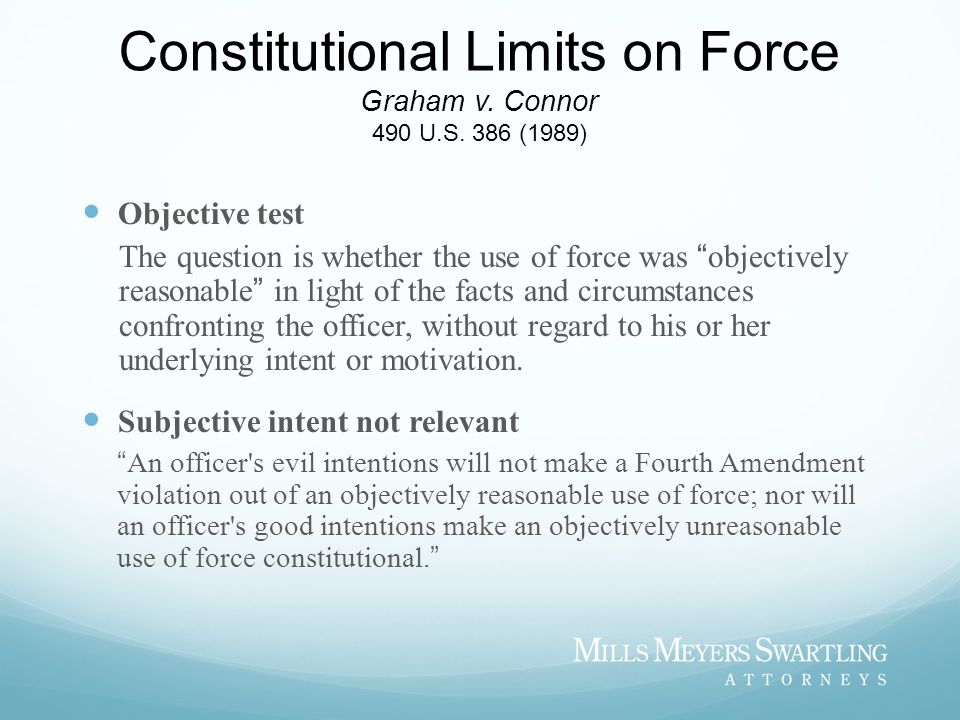 Constitutional Limits on Force
Graham v. Connor
490 U.S. 386 (1989)

Objective test
The question is whether the use of force was “objectively reasonable” in light of the facts and circumstances confronting the officer, without regard to his or her underlying intent or motivation.

Subjective intent not relevant
“An officer's evil intentions will not make a Fourth Amendment violation out of an objectively reasonable use of force; nor will an officer's good intentions make an objectively unreasonable use of force constitutional.”

MILLS MEYERS SWARTLING
ATTORNEYS